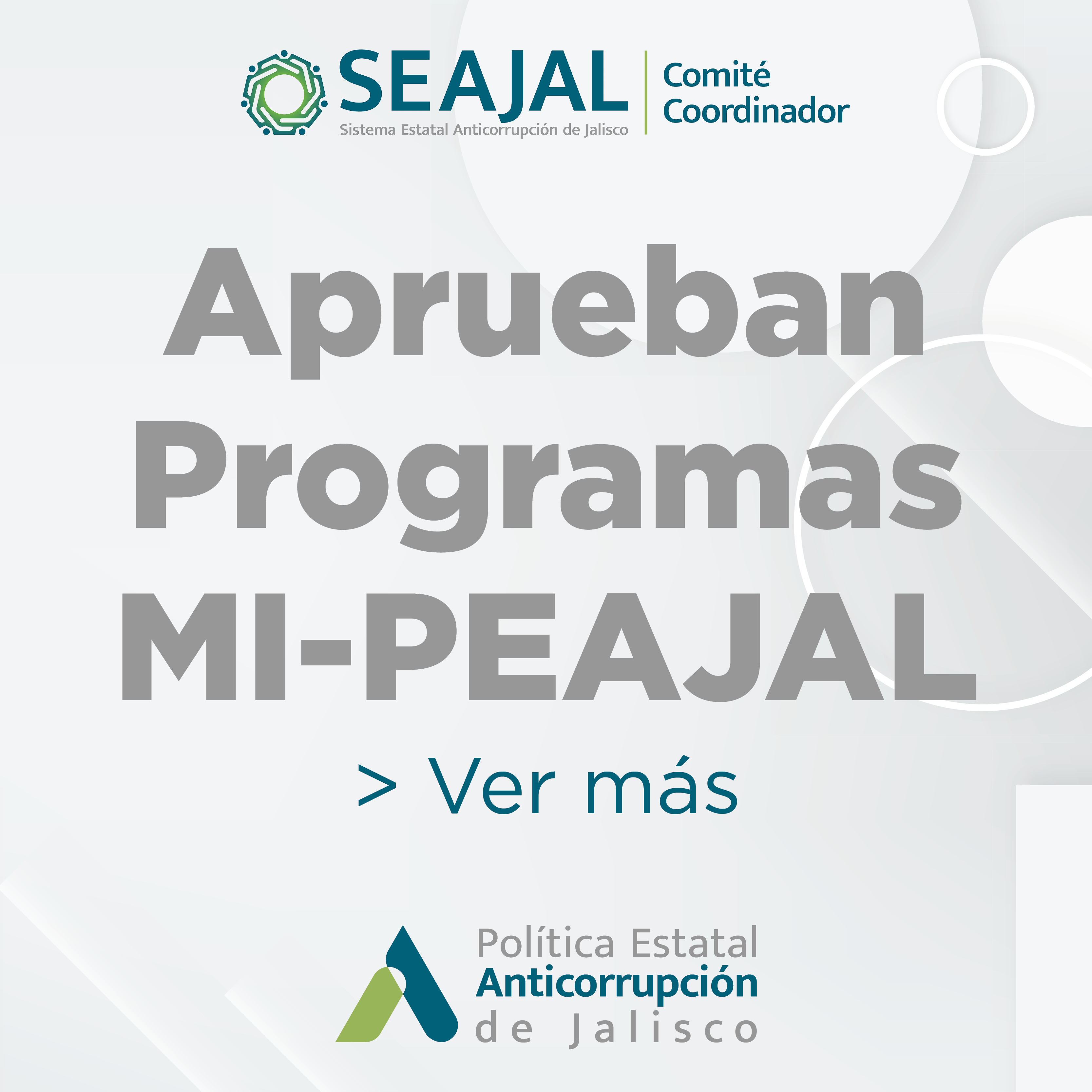 SEAJAL
Sistema Estatal Anticorrupción de Jalisco
Comité Coordinador

Aprueban Programas MI-PEAJAL

> Ver más

Política Estatal
Anticorrupción
de Jalisco